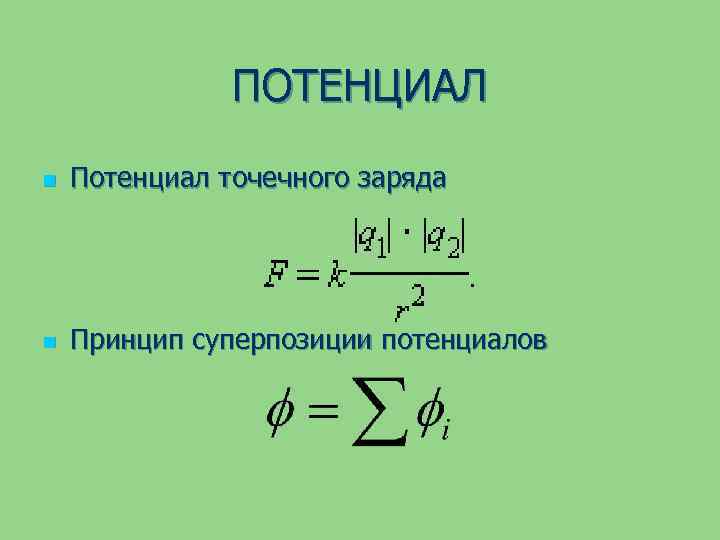 ПОТЕНЦИАЛ

Потенциал точечного заряда

$F = k\frac{|q_1| \cdot |q_2|}{r^2}.$

Принцип суперпозиции потенциалов

$\phi = \sum \phi_i$